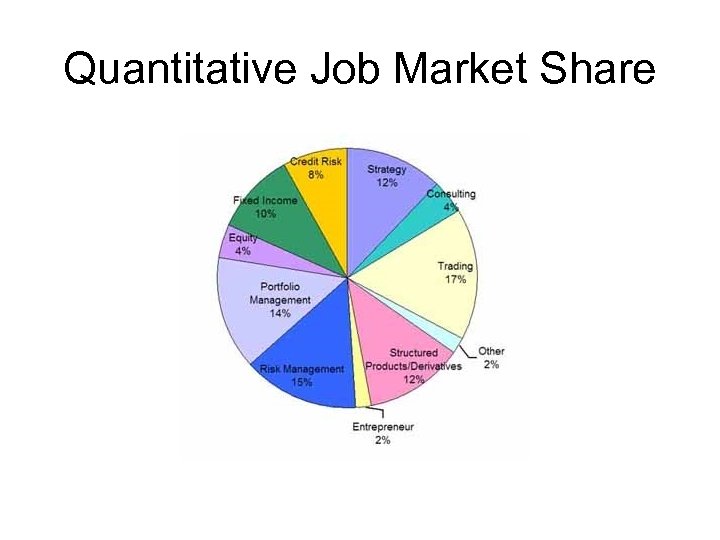 Quantitative Job Market Share

Strategy
12%

Consulting
4%

Trading
17%

Other
2%

Structured
Products/Derivatives
12%

Entrepreneur
2%

Risk Management
15%

Portfolio
Management
14%

Equity
4%

Fixed Income
10%

Credit Risk
8%